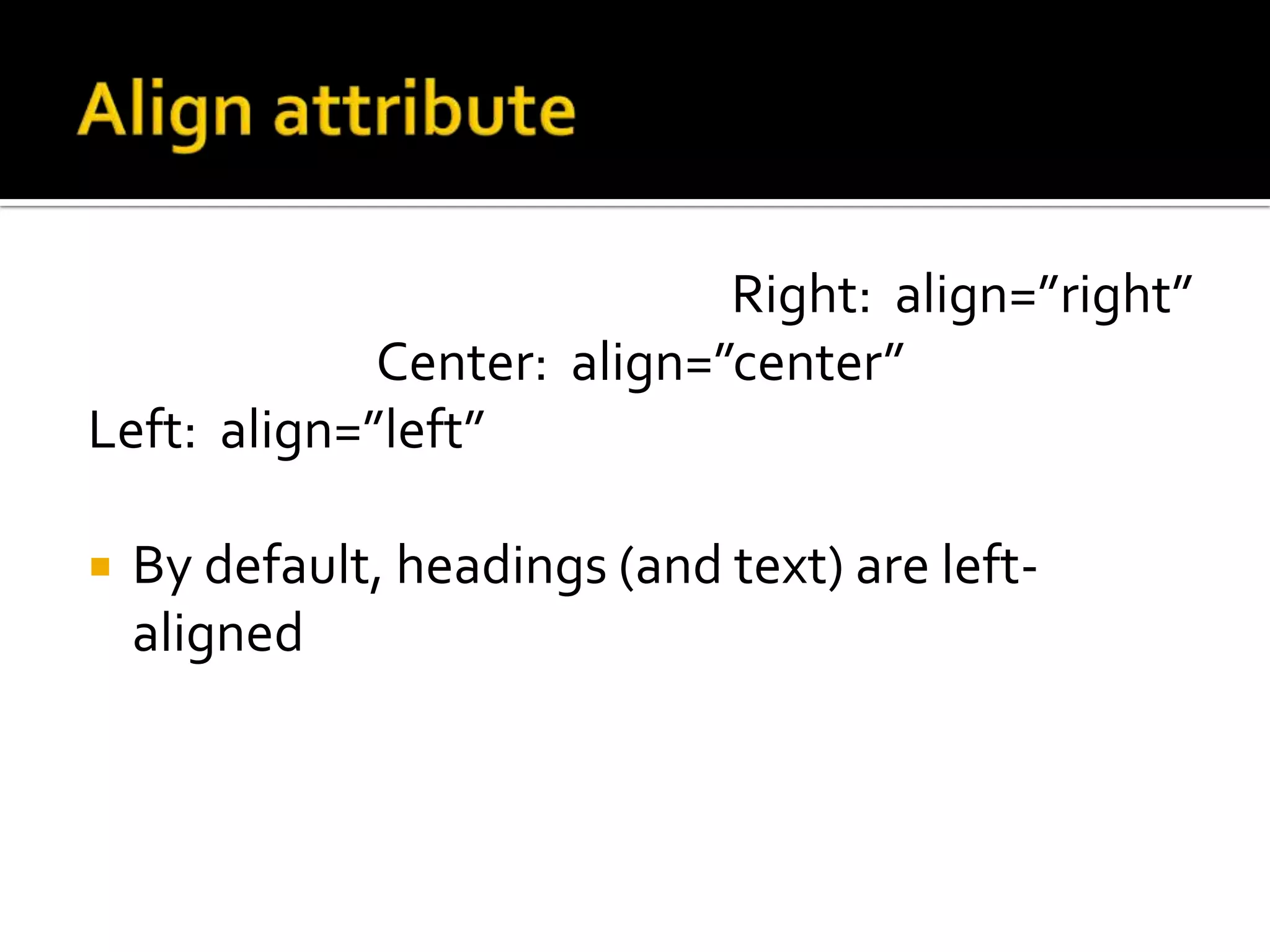 Align attribute

Right: align=”right”

Center: align=”center”

Left: align=”left”

By default, headings (and text) are left-aligned